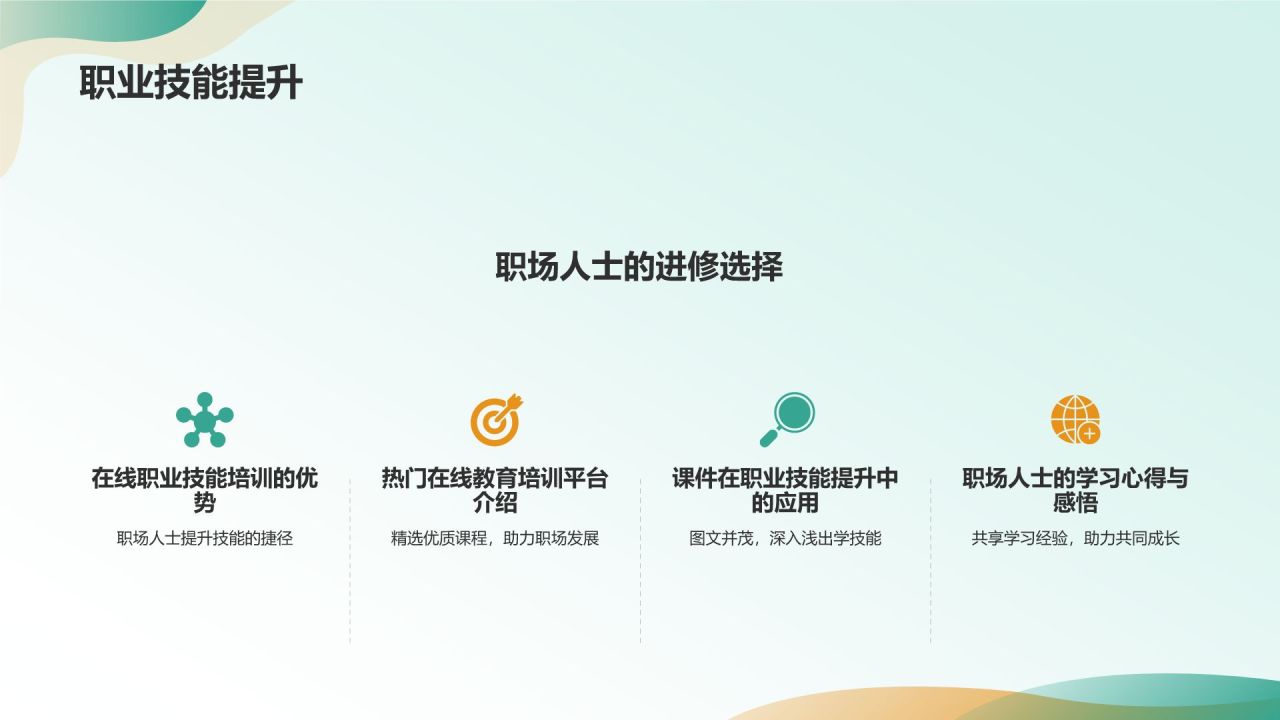 职业技能提升

职场人士的进修选择

在线职业技能培训的优势

职场人士提升技能的捷径

热门在线教育培训平台介绍

精选优质课程，助力职场发展

课件在职业技能提升中的应用

图文并茂，深入浅出学技能

职场人士的学习心得与感悟

共享学习经验，助力共同成长